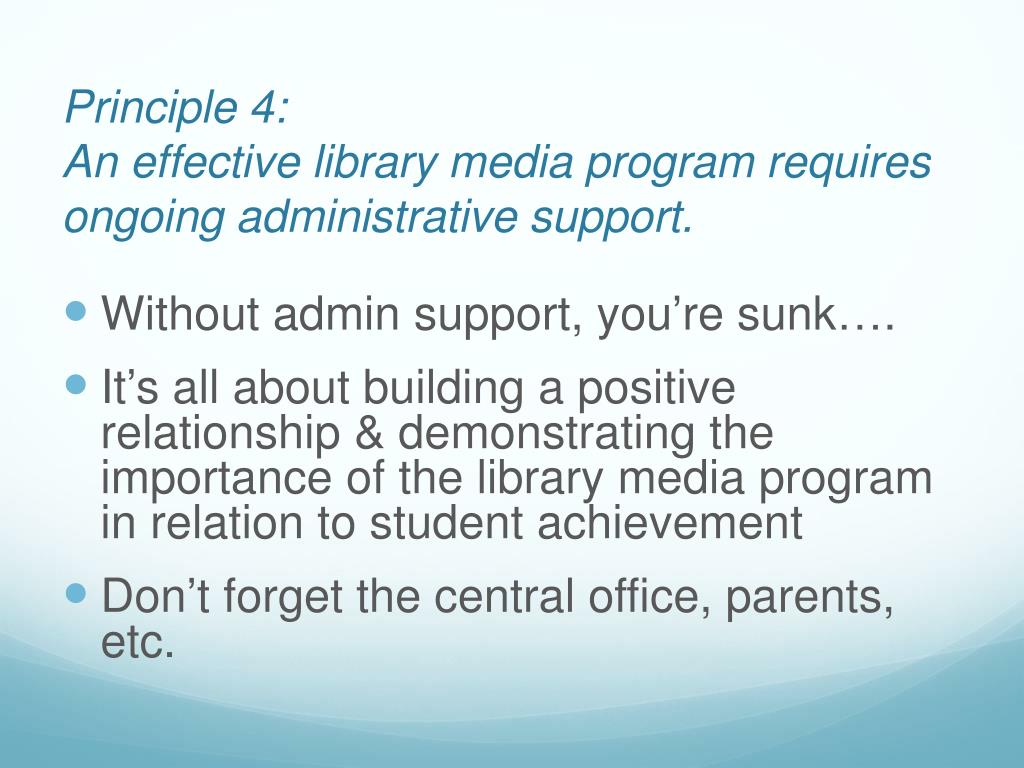 Principle 4:
An effective library media program requires ongoing administrative support.

- Without admin support, you’re sunk….
- It’s all about building a positive relationship & demonstrating the importance of the library media program in relation to student achievement
- Don’t forget the central office, parents, etc.